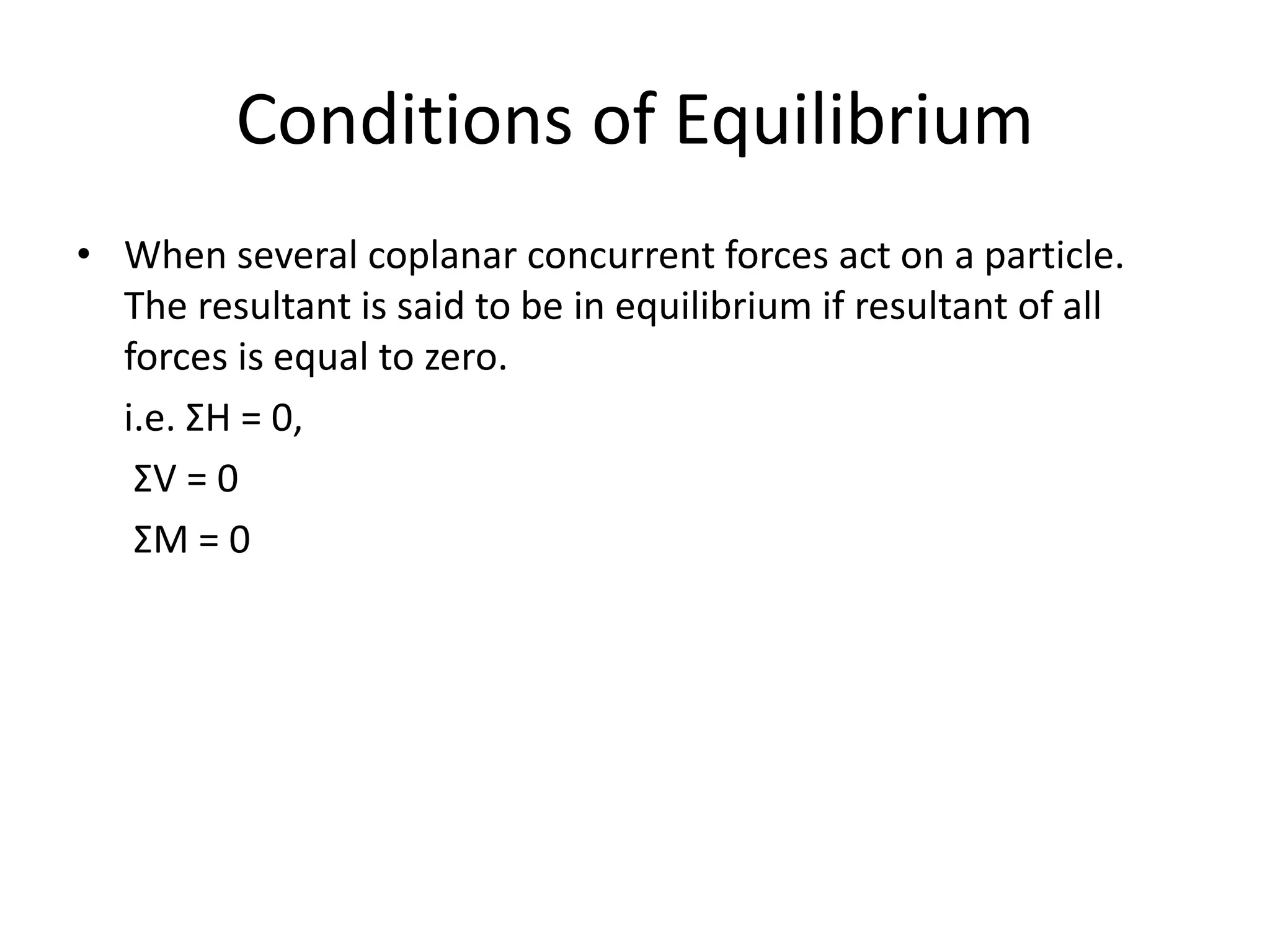 Conditions of Equilibrium

• When several coplanar concurrent forces act on a particle. The resultant is said to be in equilibrium if resultant of all forces is equal to zero.

i.e. $\Sigma H = 0$,

$\Sigma V = 0$

$\Sigma M = 0$